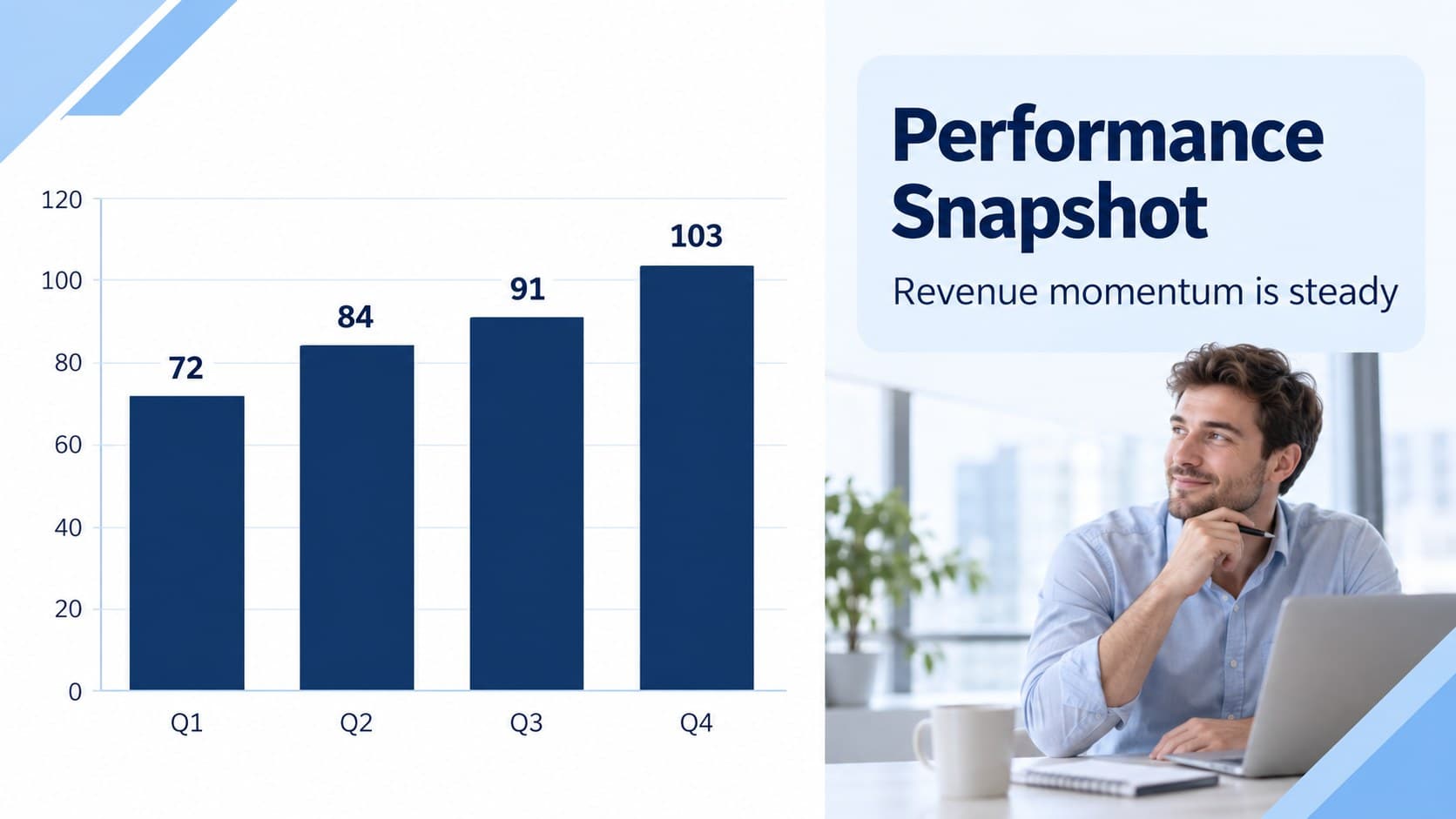 120
100
80
60
40
20
0

72
84
91
103

Q1
Q2
Q3
Q4

Performance Snapshot

Revenue momentum is steady